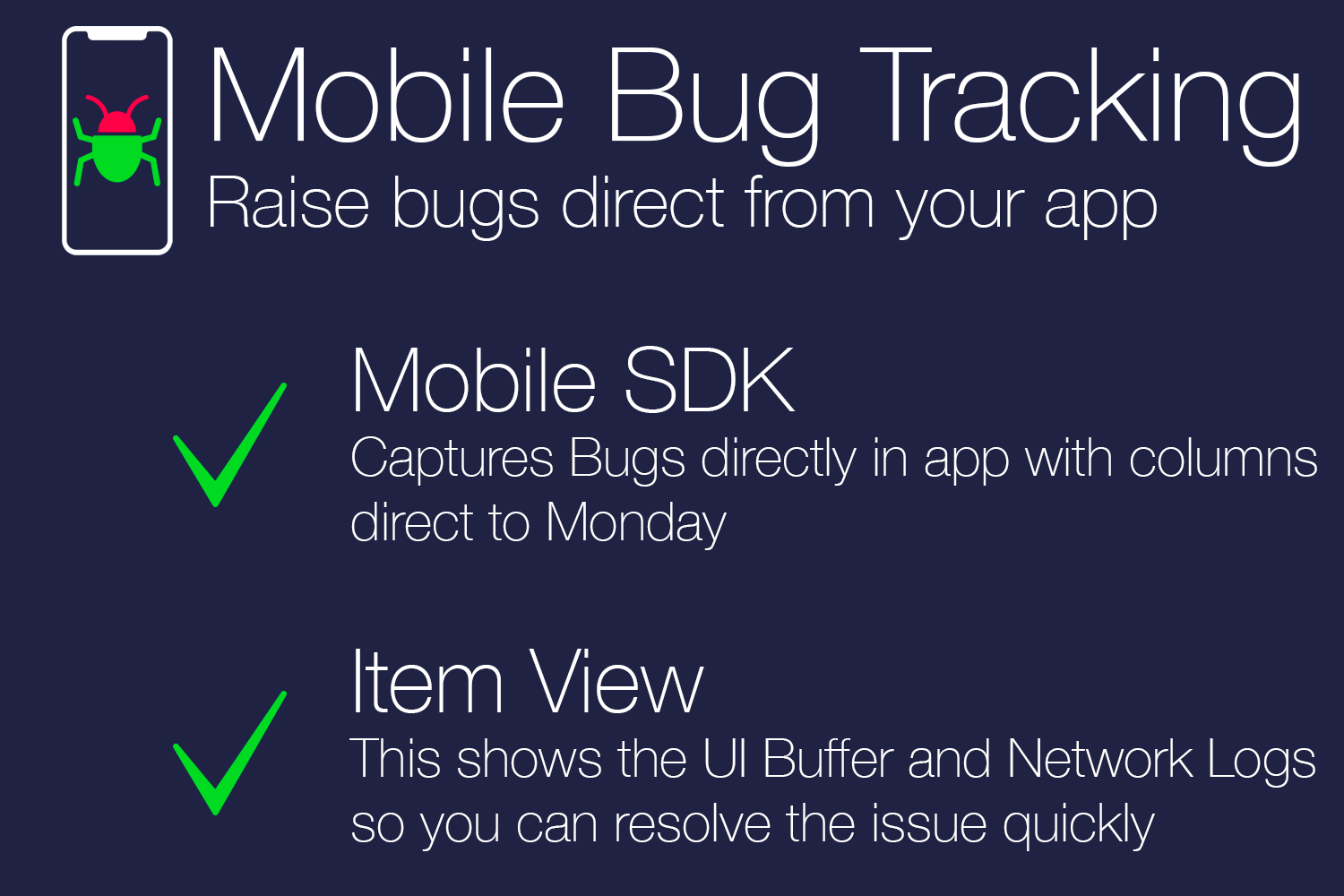 Mobile Bug Tracking
Raise bugs direct from your app

Mobile SDK
Captures Bugs directly in app with columns direct to Monday

Item View
This shows the UI Buffer and Network Logs so you can resolve the issue quickly